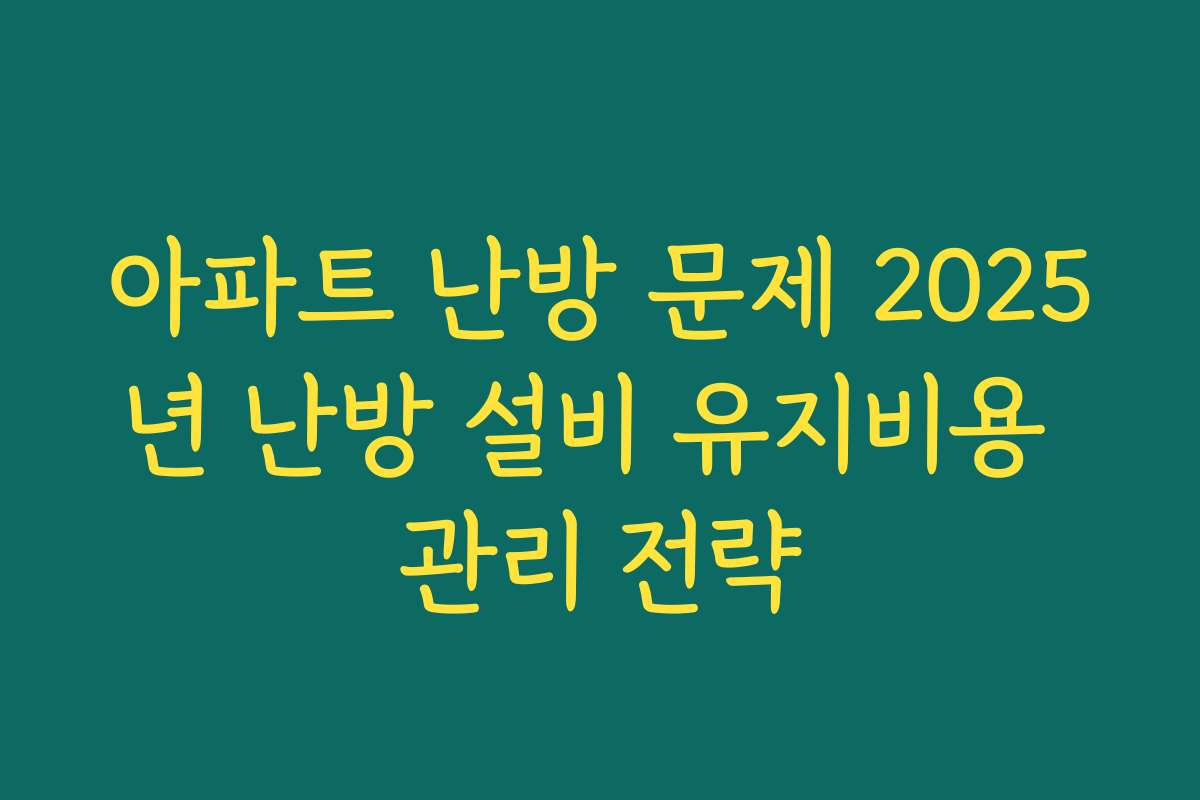 아파트 난방 문제 2025년 난방 설비 유지비용 관리 전략